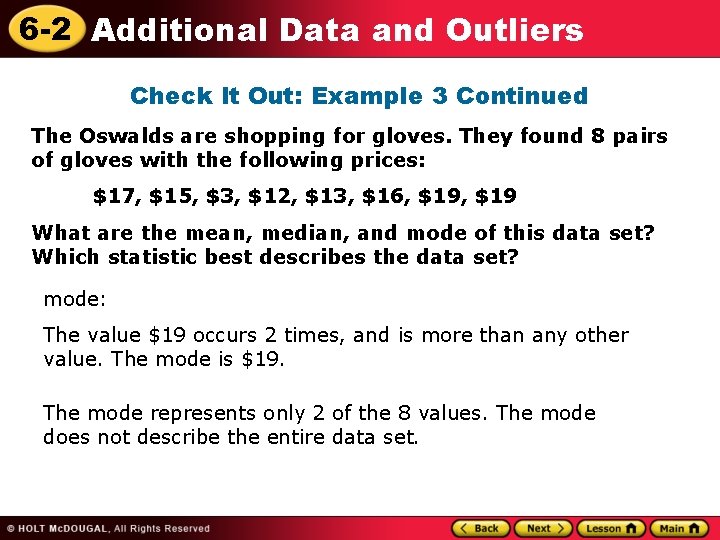 6-2 Additional Data and Outliers

Check It Out: Example 3 Continued

The Oswalds are shopping for gloves. They found 8 pairs of gloves with the following prices:

\$17, \$15, \$3, \$12, \$13, \$16, \$19, \$19

What are the mean, median, and mode of this data set? Which statistic best describes the data set?

mode:

The value \$19 occurs 2 times, and is more than any other value. The mode is \$19.

The mode represents only 2 of the 8 values. The mode does not describe the entire data set.

© HOLT McDOUGAL, All Rights Reserved

Back Next Lesson Main